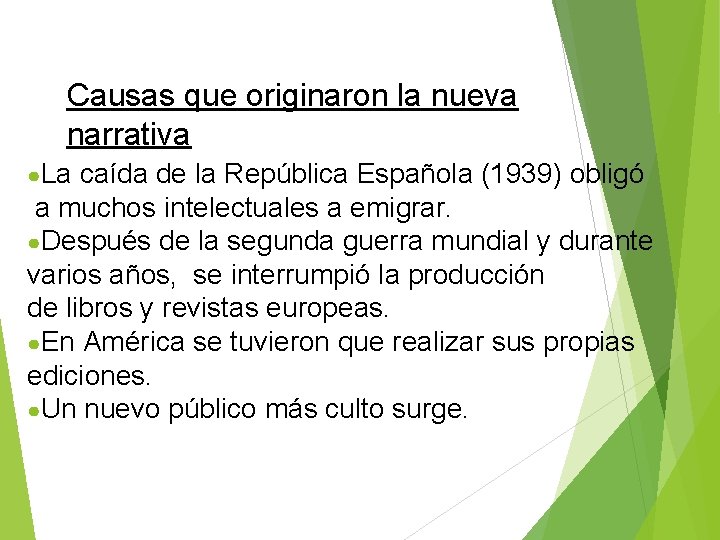 Causas que originaron la nueva narrativa

●La caída de la República Española (1939) obligó a muchos intelectuales a emigrar.
●Después de la segunda guerra mundial y durante varios años,  se interrumpió la producción de libros y revistas europeas.
●En América se tuvieron que realizar sus propias ediciones.
●Un nuevo público más culto surge.